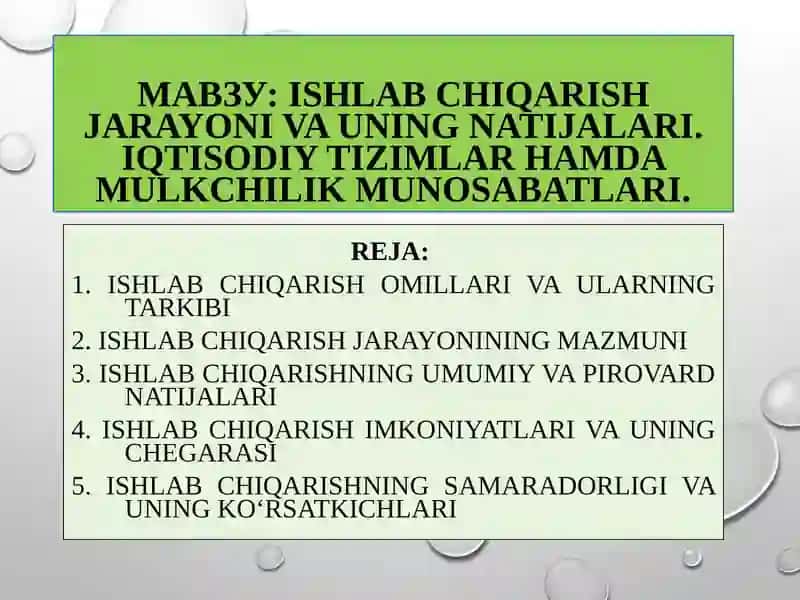 МАВЗУ: ISHLAB CHIQARISH JARAYONI VA UNING NATIJALARI. IQTISODIY TIZIMLAR HAMDA MULKCHILIK MUNOSABATLARI.

REJA:

1. ISHLAB CHIQARISH OMILLARI VA ULARNING TARKIBI

2. ISHLAB CHIQARISH JARAYONINING MAZMUNI

3. ISHLAB CHIQARISHNING UMUMIY VA PIROVARD NATIJALARI

4. ISHLAB CHIQARISH IMKONIYATLARI VA UNING CHEGARASI

5. ISHLAB CHIQARISHNING SAMARADORLIGI VA UNING KO‘RSATKICHLARI